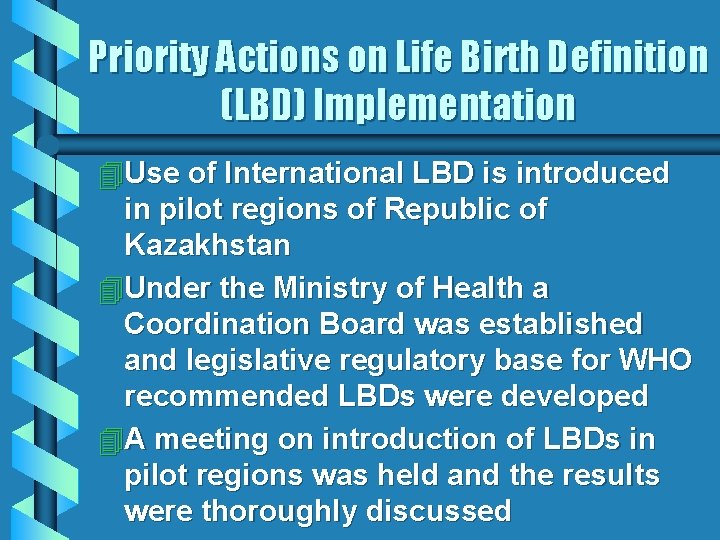 Priority Actions on Life Birth Definition (LBD) Implementation

Use of International LBD is introduced in pilot regions of Republic of Kazakhstan

Under the Ministry of Health a Coordination Board was established and legislative regulatory base for WHO recommended LBDs were developed

A meeting on introduction of LBDs in pilot regions was held and the results were thoroughly discussed